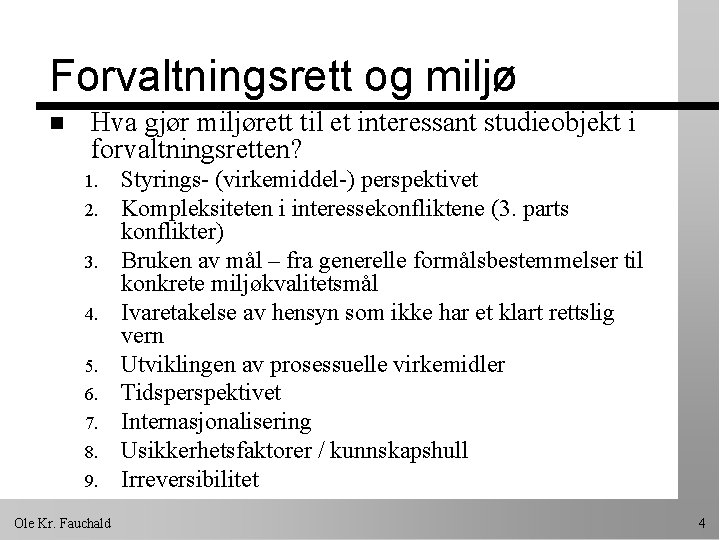 Forvaltningsrett og miljø

Hva gjør miljørett til et interessant studieobjekt i forvaltningsretten?

1. Styrings- (virkemiddel-) perspektivet
2. Kompleksiteten i interessekonfliktene (3. parts konflikter)
3. Bruken av mål – fra generelle formålsbestemmelser til konkrete miljøkvalitetsmål
4. Ivaretakelse av hensyn som ikke har et klart rettslig vern
5. Utviklingen av prosessuelle virkemidler
6. Tidsperspektivet
7. Internasjonalisering
8. Usikkerhetsfaktorer / kunnskapshull
9. Irreversibilitet

Ole Kr. Fauchald

4